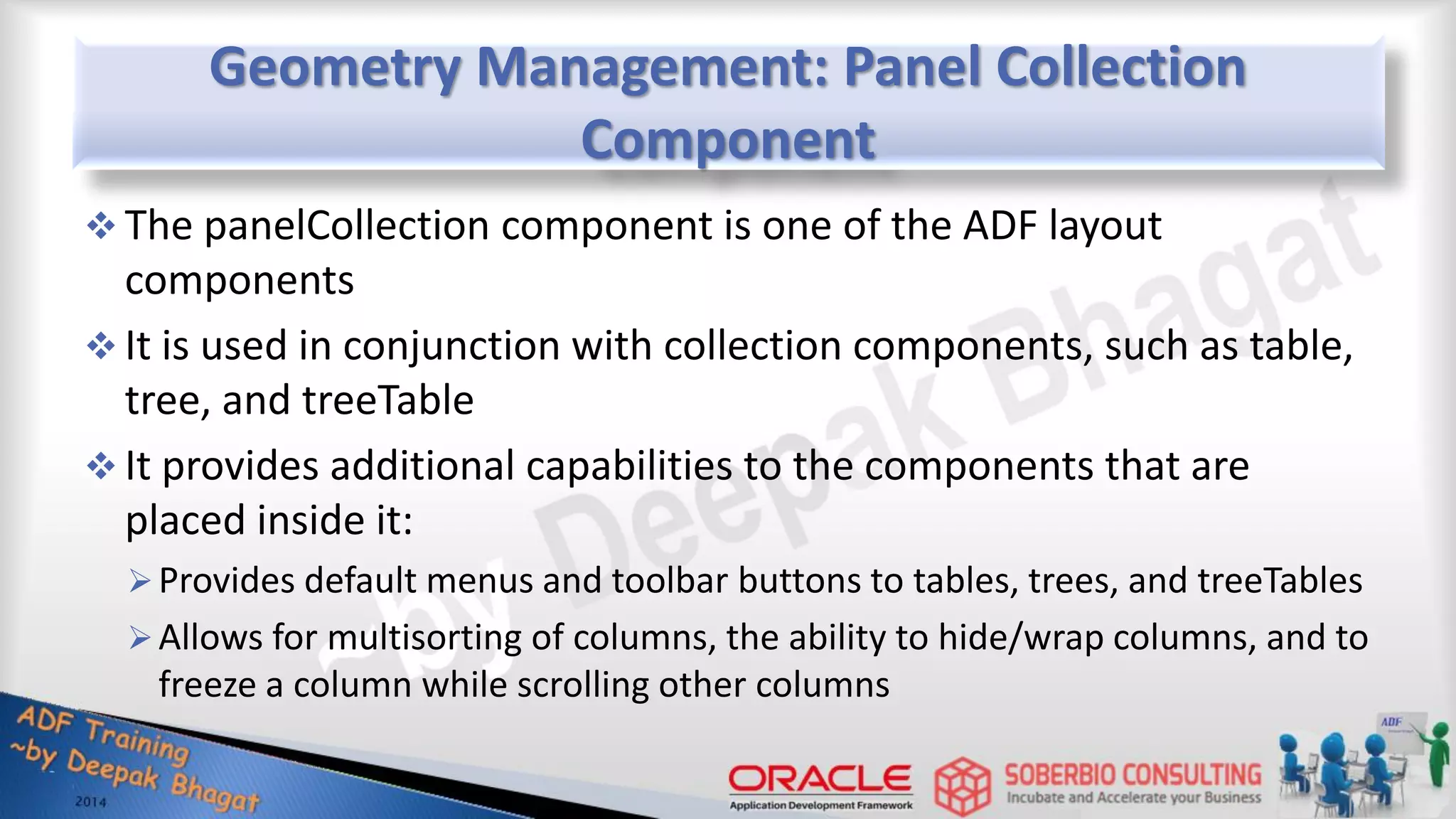 Geometry Management: Panel Collection Component

❖ The panelCollection component is one of the ADF layout components

❖ It is used in conjunction with collection components, such as table, tree, and treeTable

❖ It provides additional capabilities to the components that are placed inside it:

➢ Provides default menus and toolbar buttons to tables, trees, and treeTables

➢ Allows for multisorting of columns, the ability to hide/wrap columns, and to freeze a column while scrolling other columns

~by Deepak Bhagat

ADF Training
~by Deepak Bhagat
2014

ORACLE
Application Development Framework

SOBERBIO CONSULTING
Incubate and Accelerate your Business

ADF